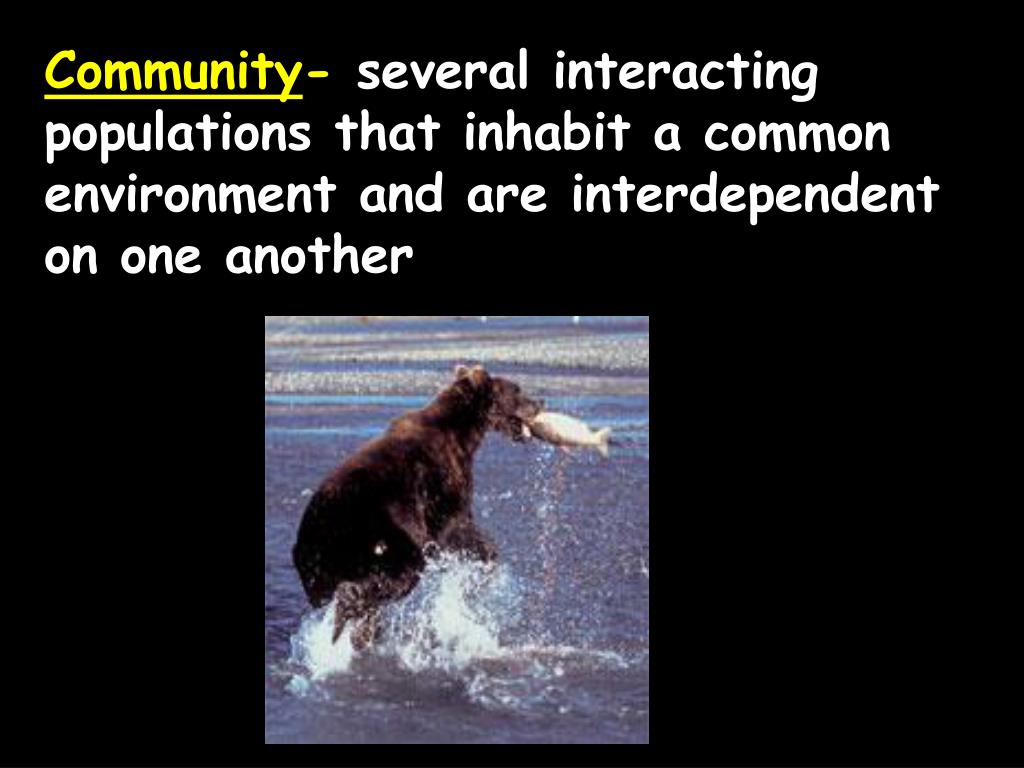 Community- several interacting populations that inhabit a common environment and are interdependent on one another